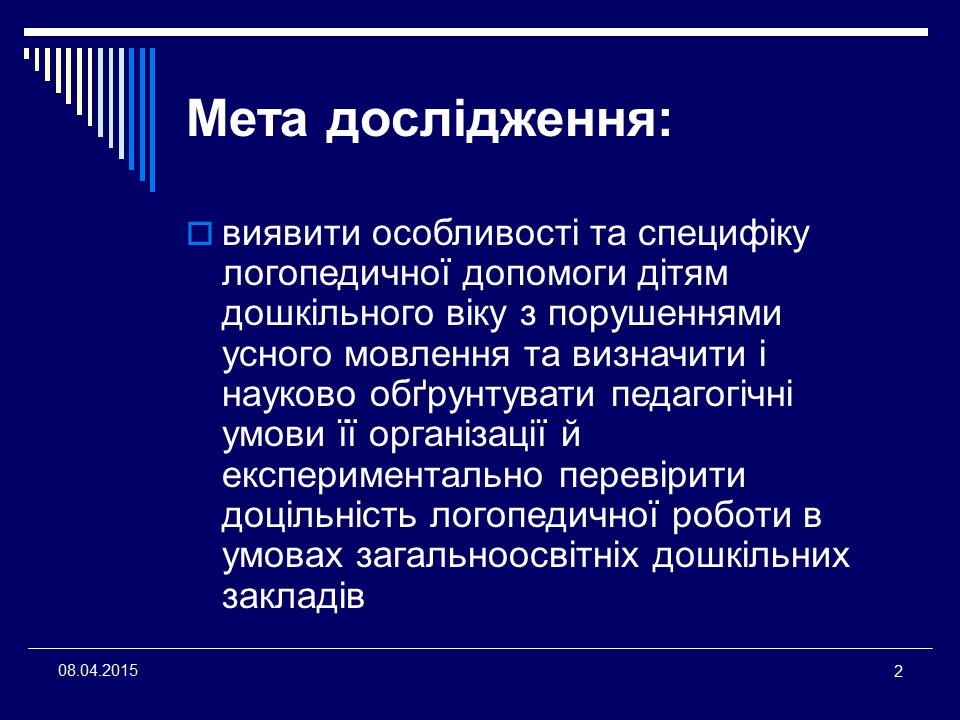 Мета дослідження:

виявити особливості та специфіку логопедичної допомоги дітям дошкільного віку з порушеннями усного мовлення та визначити і науково обґрунтувати педагогічні умови її організації й експериментально перевірити доцільність логопедичної роботи в умовах загальноосвітніх дошкільних закладів

08.04.2015

2